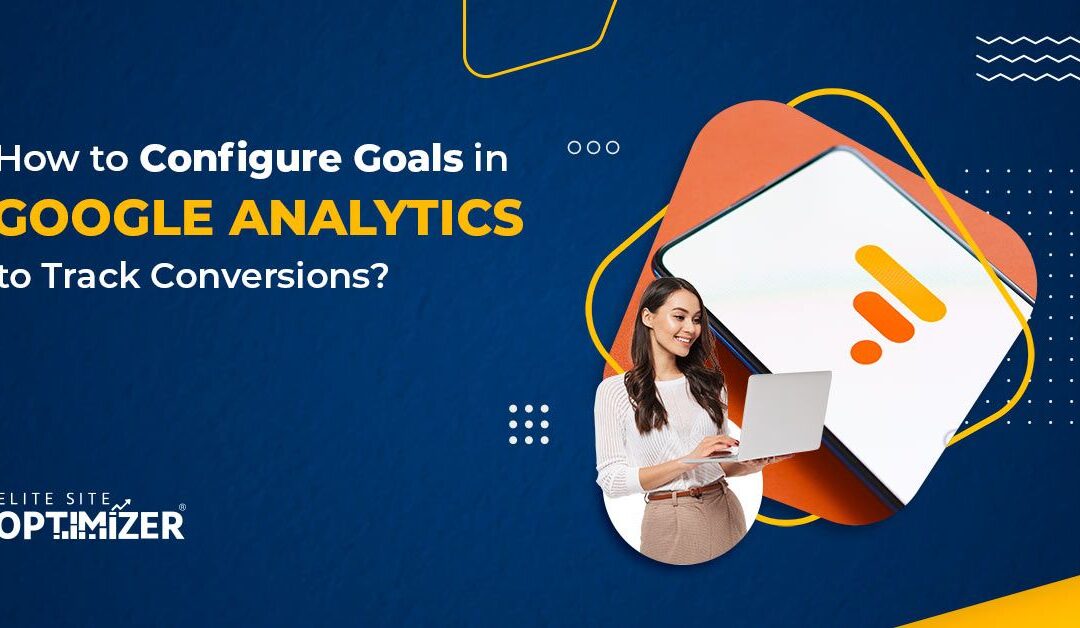 How to Configure Goals in GOOGLE ANALYTICS to Track Conversions?

ELITE SITE OPTIMIZER®